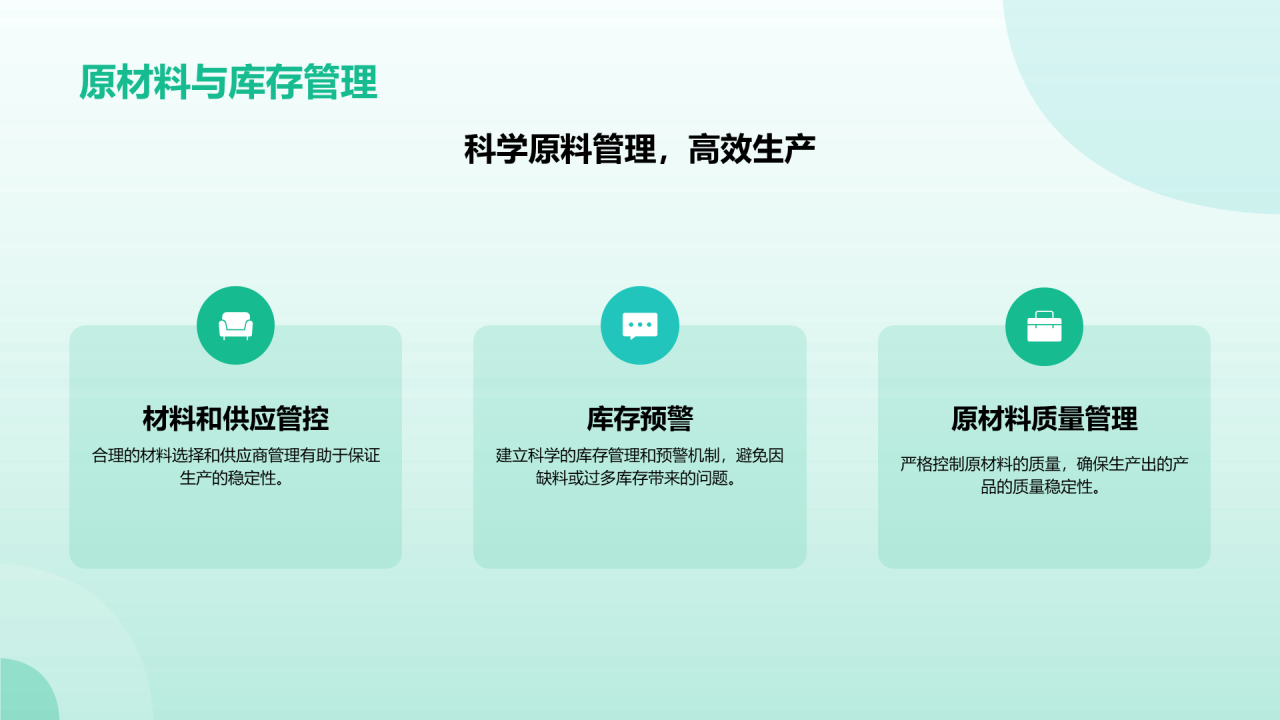 原材料与库存管理

科学原料管理，高效生产

材料和供应管控

合理的材料选择和供应商管理有助于保证生产的稳定性。

库存预警

建立科学的库存管理和预警机制，避免因缺料或过多库存带来的问题。

原材料质量管理

严格控制原材料的质量，确保生产出的产品的质量稳定性。